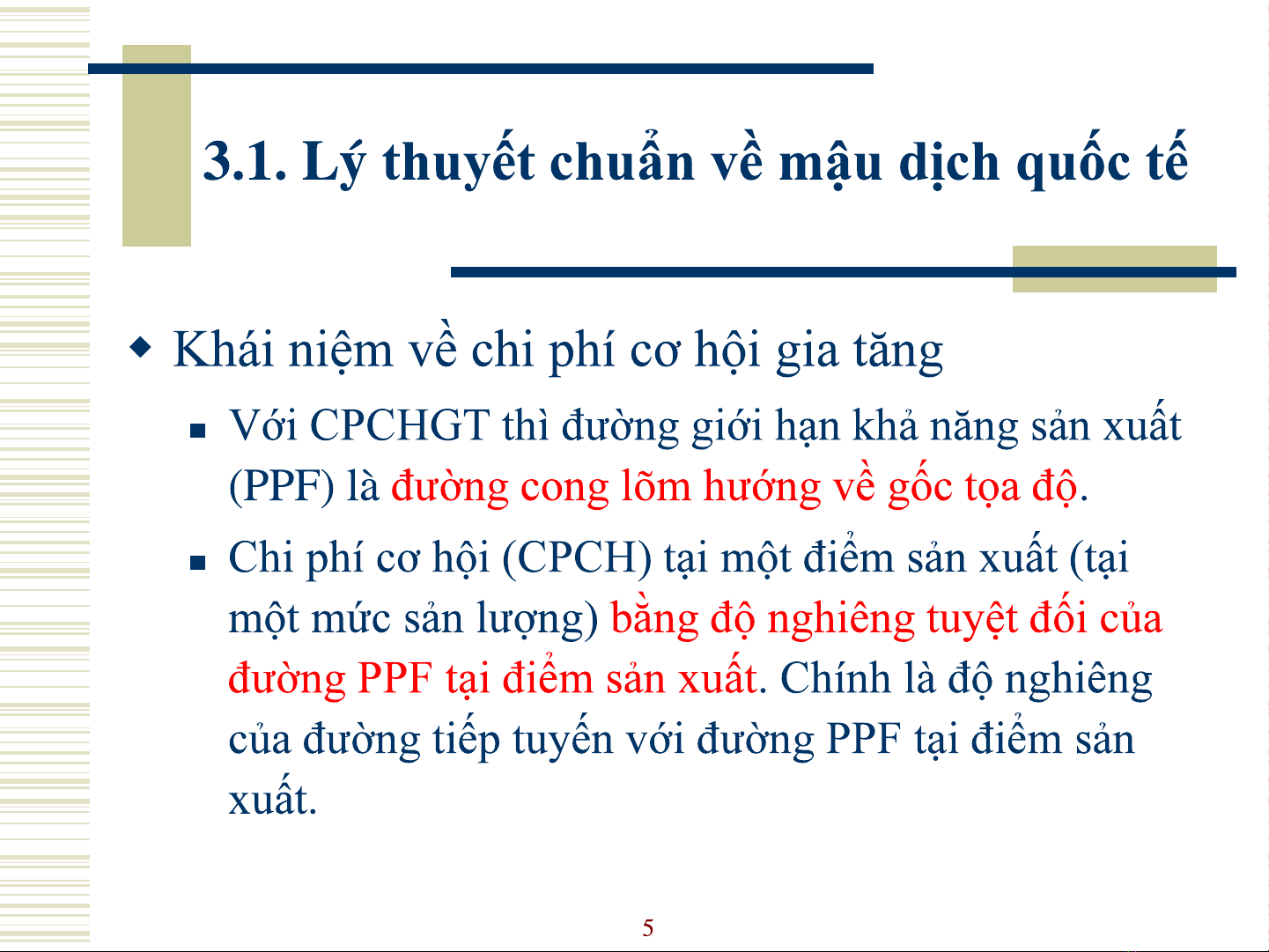 3.1. Lý thuyết chuẩn về mậu dịch quốc tế

Khái niệm về chi phí cơ hội gia tăng

Với CPCHGT thì đường giới hạn khả năng sản xuất (PPF) là đường cong lõm hướng về gốc tọa độ.

Chi phí cơ hội (CPCH) tại một điểm sản xuất (tại một mức sản lượng) bằng độ nghiêng tuyệt đối của đường PPF tại điểm sản xuất. Chính là độ nghiêng của đường tiếp tuyến với đường PPF tại điểm sản xuất.

5